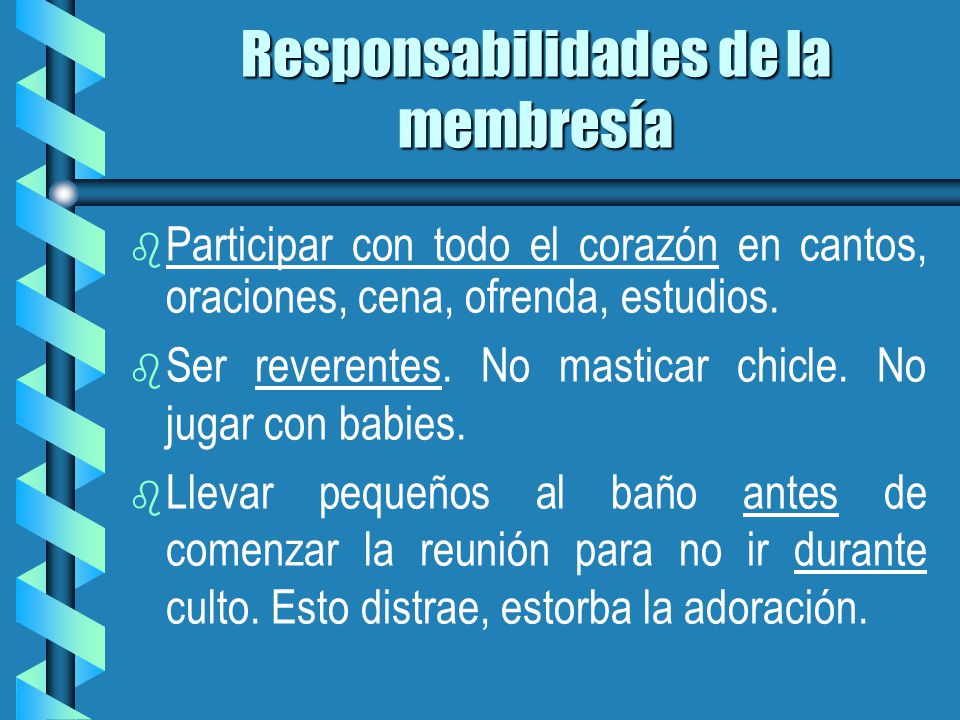 Responsabilidades de la membresía

Participar con todo el corazón en cantos, oraciones, cena, ofrenda, estudios.

Ser reverentes. No masticar chicle. No jugar con babies.

Llevar pequeños al baño antes de comenzar la reunión para no ir durante culto. Esto distrae, estorba la adoración.